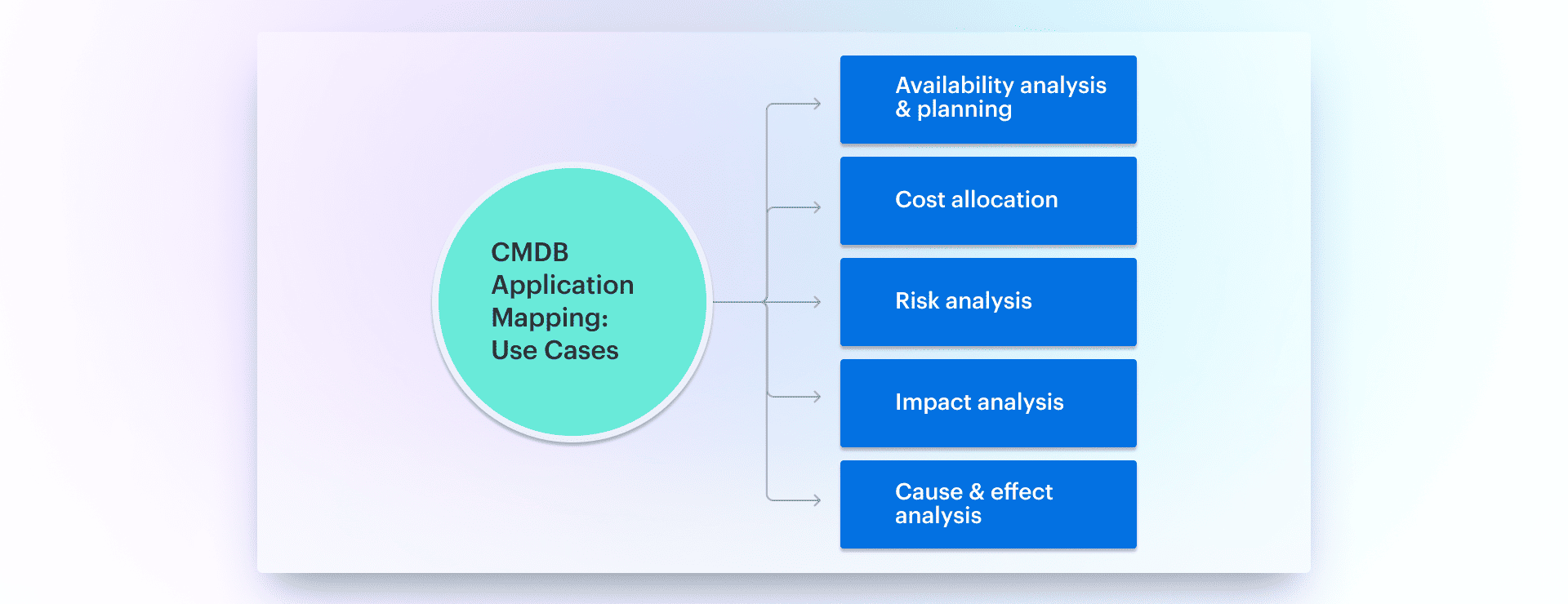 CMDB Application Mapping: Use Cases

Availability analysis & planning

Cost allocation

Risk analysis

Impact analysis

Cause & effect analysis